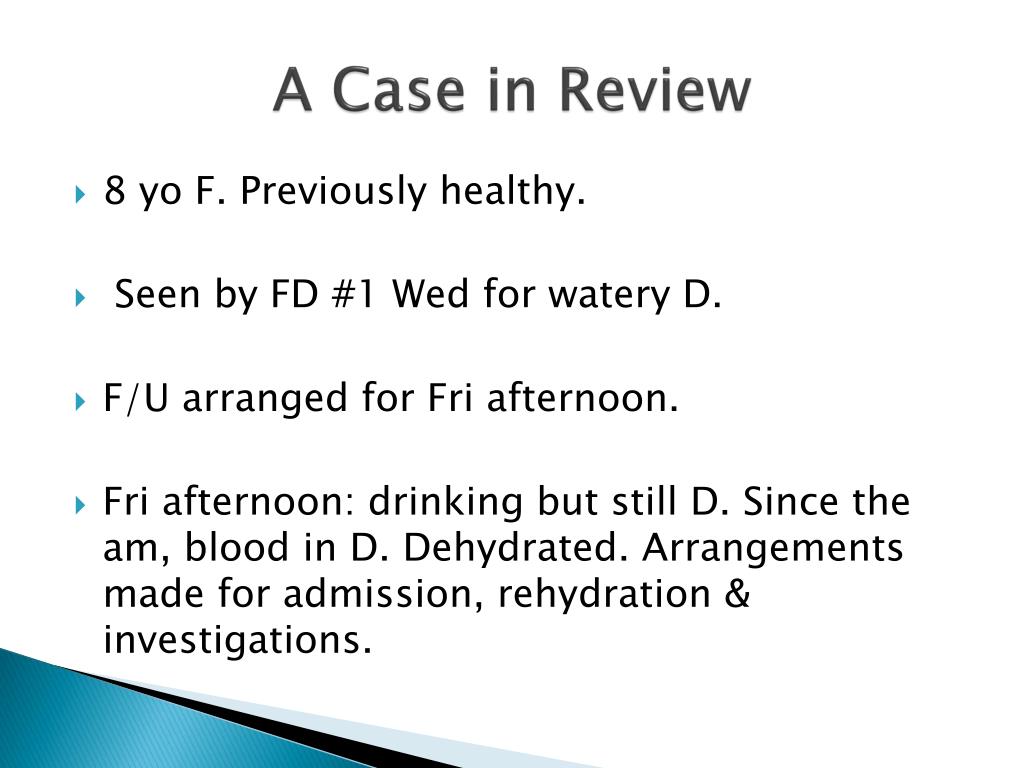 A Case in Review

8 yo F. Previously healthy.

Seen by FD #1 Wed for watery D.

F/U arranged for Fri afternoon.

Fri afternoon: drinking but still D. Since the am, blood in D. Dehydrated. Arrangements made for admission, rehydration & investigations.